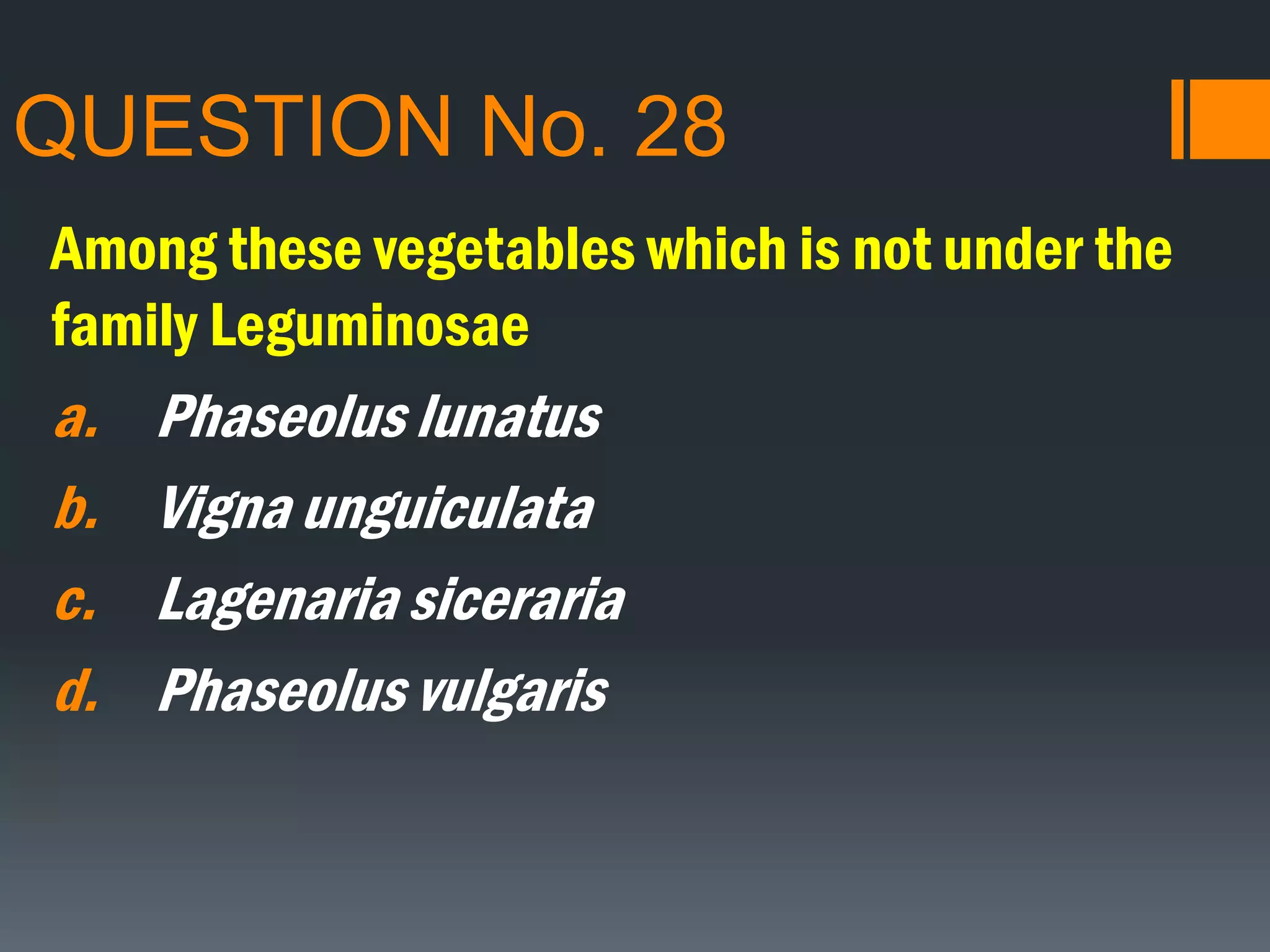 QUESTION No. 28

Among these vegetables which is not under the family Leguminosae

a. Phaseolus lunatus
b. Vigna unguiculata
c. Lagenaria siceraria
d. Phaseolus vulgaris